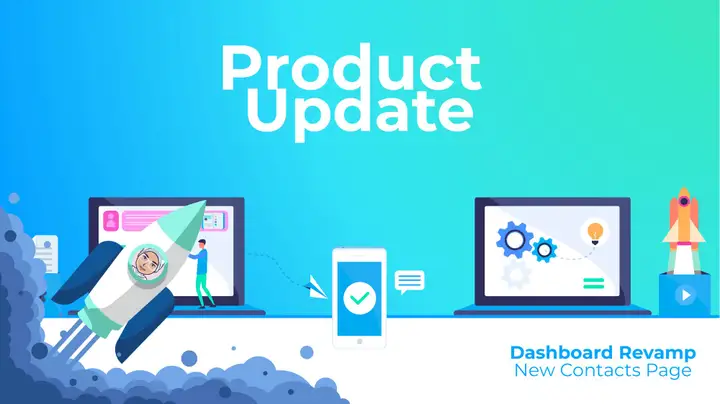 Product Update

Dashboard Revamp
New Contacts Page